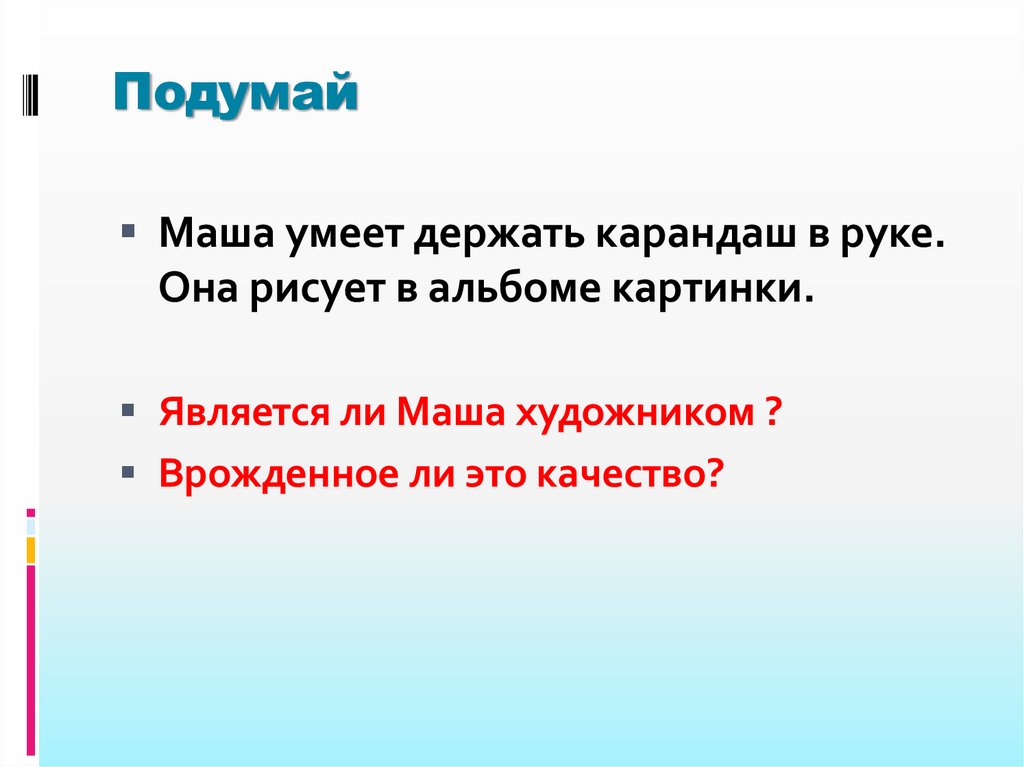 Подумай

Маша умеет держать карандаш в руке. Она рисует в альбоме картинки.

Является ли Маша художником ?

Врожденное ли это качество?